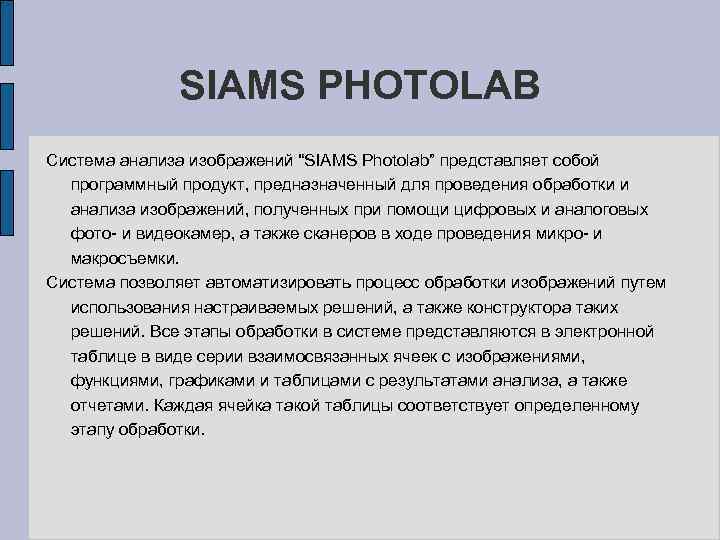 SIAMS PHOTOLAB

Система анализа изображений "SIAMS Photolab" представляет собой программный продукт, предназначенный для проведения обработки и анализа изображений, полученных при помощи цифровых и аналоговых фото- и видеокамер, а также сканеров в ходе проведения микро- и макросъемки.

Система позволяет автоматизировать процесс обработки изображений путем использования настраиваемых решений, а также конструктора таких решений. Все этапы обработки в системе представляются в электронной таблице в виде серии взаимосвязанных ячеек с изображениями, функциями, графиками и таблицами с результатами анализа, а также отчетами. Каждая ячейка такой таблицы соответствует определенному этапу обработки.